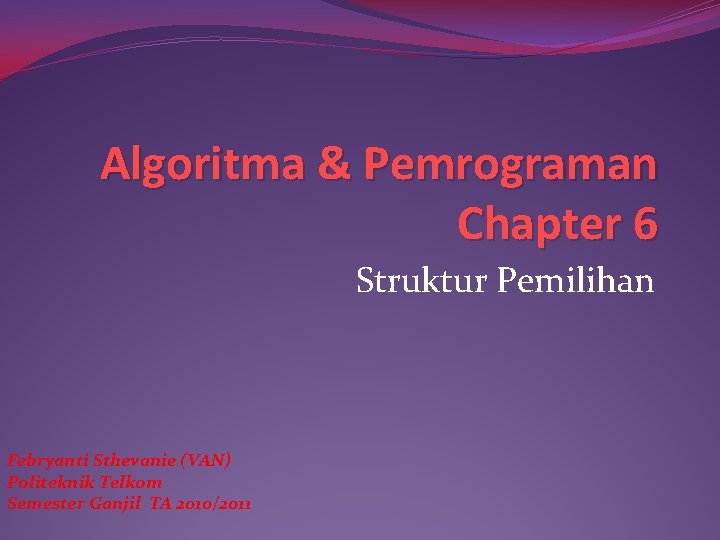 Algoritma & Pemrograman
Chapter 6

Struktur Pemilihan

Febryanti Sthevanie (VAN)
Politeknik Telkom
Semester Ganjil TA 2010/2011